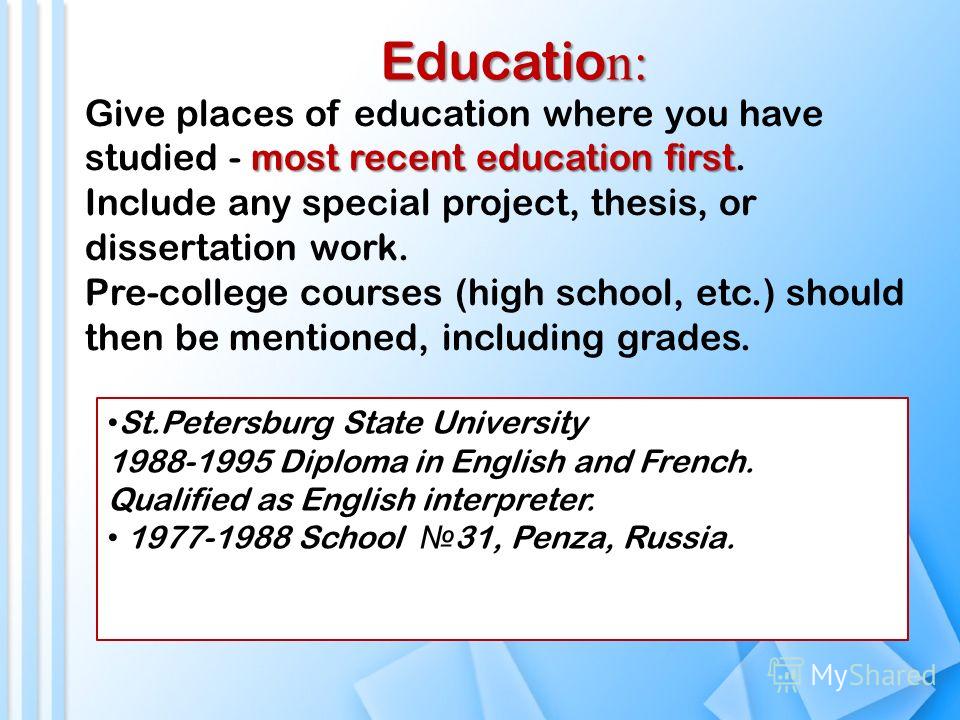 Education:

Give places of education where you have studied - most recent education first. Include any special project, thesis, or dissertation work. Pre-college courses (high school, etc.) should then be mentioned, including grades.

•St.Petersburg State University
1988-1995 Diploma in English and French.
Qualified as English interpreter.
• 1977-1988 School №31, Penza, Russia.

MyShared